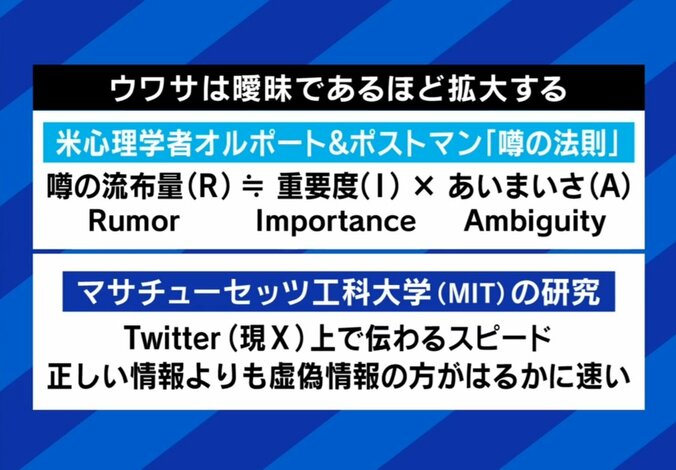 ウワサは曖昧であるほど拡大する

米心理学者オルポート&ポストマン「噂の法則」

噂の流布量(R) ≒ 重要度(I) × あいまいさ(A)
Rumor Importance Ambiguity

マサチューセッツ工科大学(MIT)の研究

Twitter(現X)上で伝わるスピード
正しい情報よりも虚偽情報の方がはるかに速い